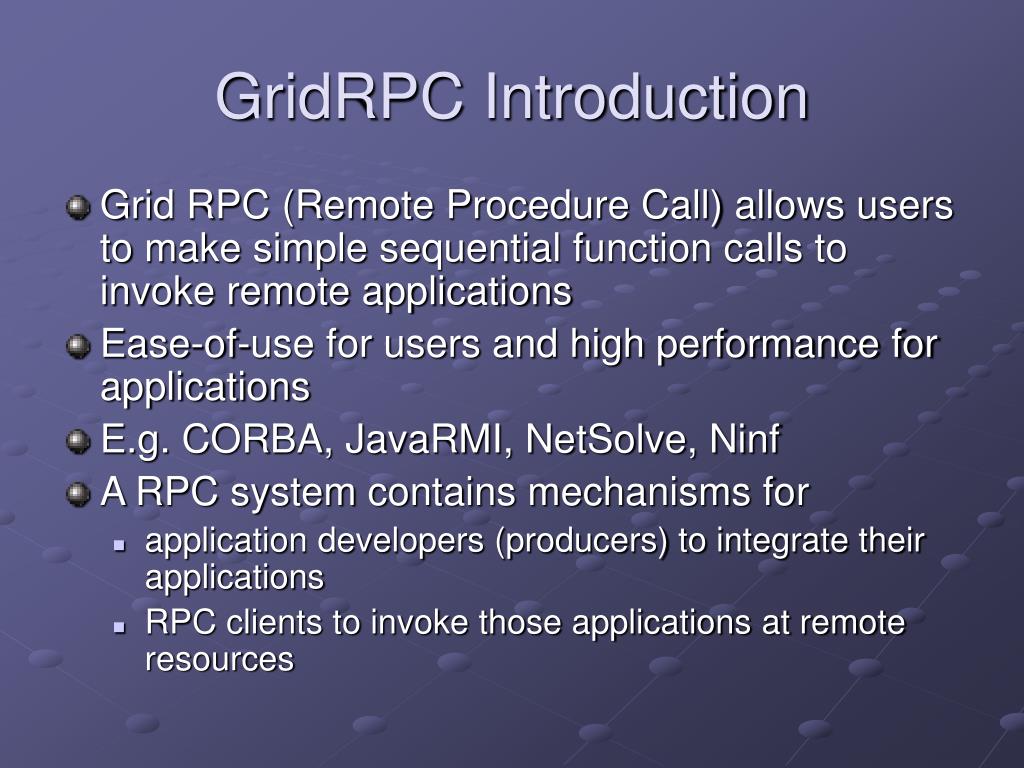 GridRPC Introduction

Grid RPC (Remote Procedure Call) allows users to make simple sequential function calls to invoke remote applications

Ease-of-use for users and high performance for applications

E.g. CORBA, JavaRMI, NetSolve, Ninf

A RPC system contains mechanisms for

application developers (producers) to integrate their applications

RPC clients to invoke those applications at remote resources